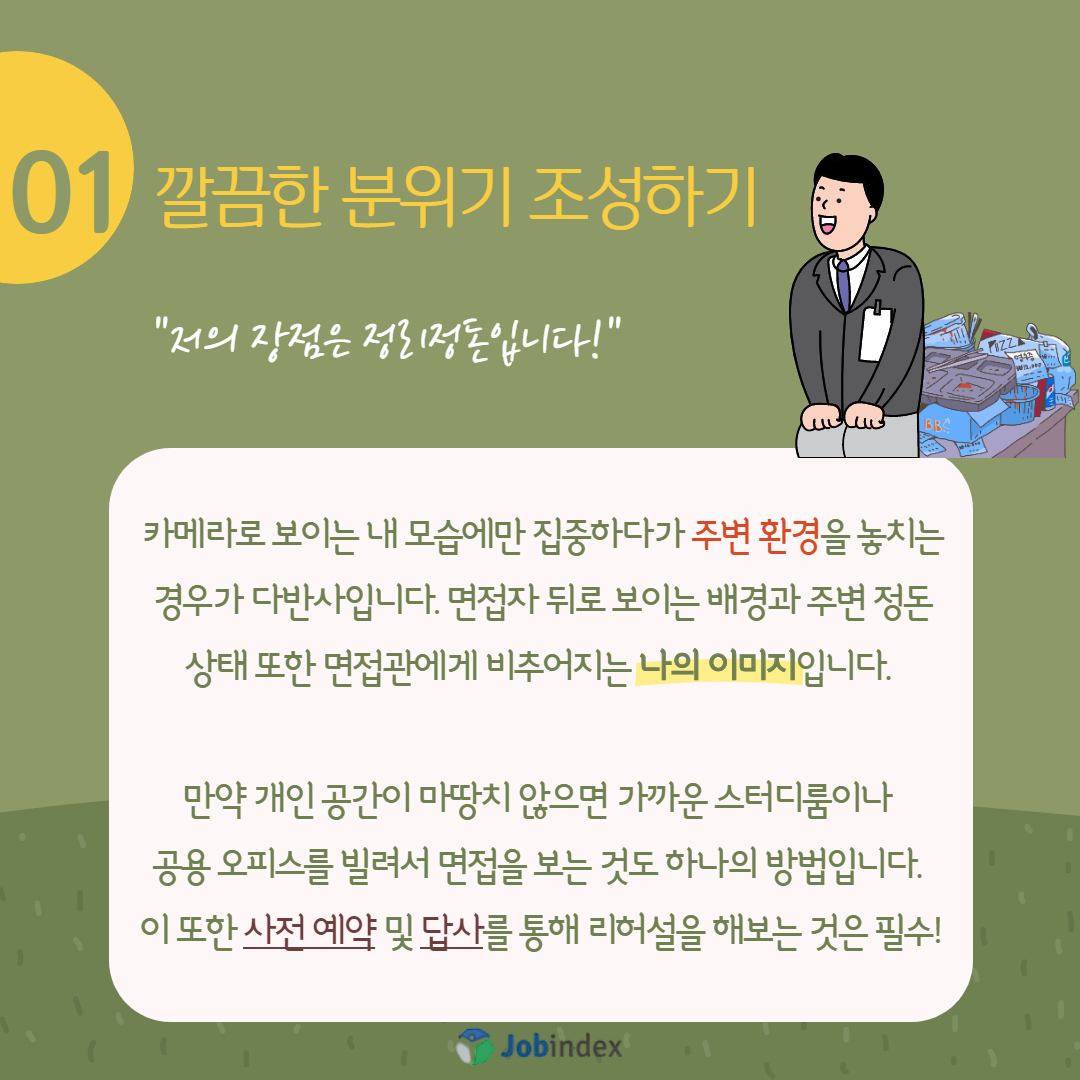 01 깔끔한 분위기 조성하기

"저의 장점은 정리정돈입니다!"

카메라로 보이는 내 모습에만 집중하다가 주변 환경을 놓치는 경우가 다반사입니다. 면접자 뒤로 보이는 배경과 주변 정돈 상태 또한 면접관에게 비추어지는 나의 이미지입니다.

만약 개인 공간이 마땅치 않으면 가까운 스터디룸이나 공용 오피스를 빌려서 면접을 보는 것도 하나의 방법입니다. 이 또한 사전 예약 및 답사를 통해 리허설을 해보는 것은 필수!

Jobindex